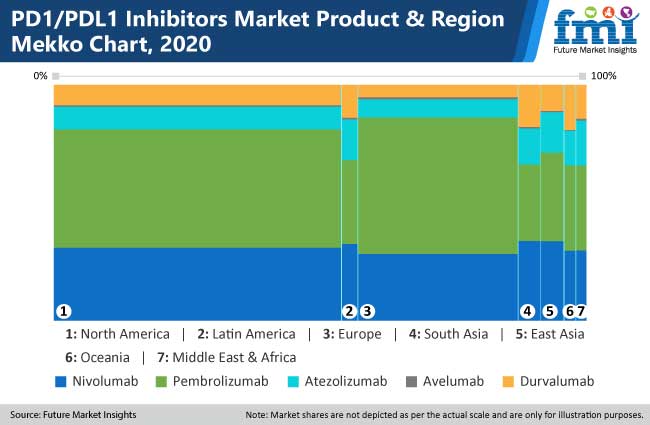 PD1/PDL1 Inhibitors Market Product & Region Mekko Chart, 2020

fmi
Future Market Insights

0%
100%

1
2
3
4
5
6
7

1: North America | 2: Latin America | 3: Europe | 4: South Asia | 5: East Asia
6: Oceania | 7: Middle East & Africa

Nivolumab
Pembrolizumab
Atezolizumab
Avelumab
Durvalumab

Source: Future Market Insights
Note: Market shares are not depicted as per the actual scale and are only for illustration purposes.